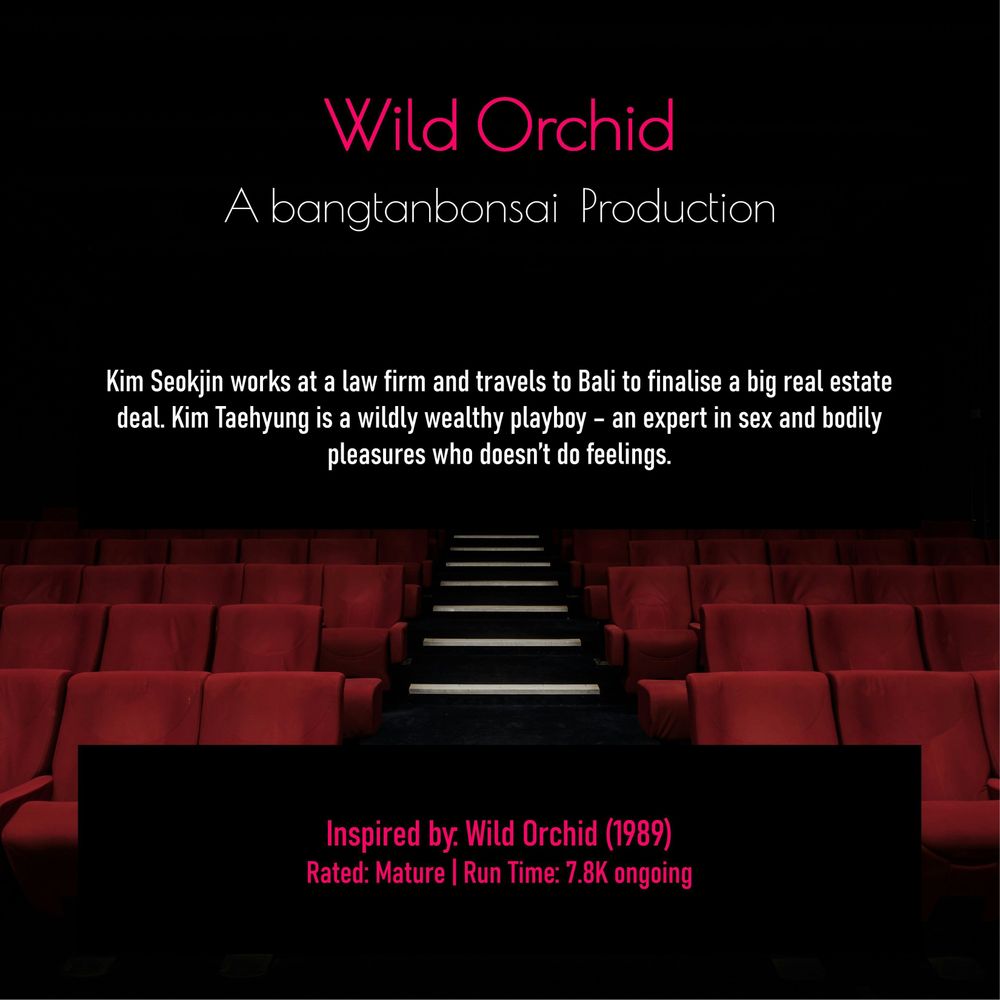 Wild Orchid

A bangtanbonsai Production

Kim Seokjin works at a law firm and travels to Bali to finalise a big real estate deal. Kim Taehyung is a wildly wealthy playboy – an expert in sex and bodily pleasures who doesn't do feelings.

Inspired by: Wild Orchid (1989)
Rated: Mature | Run Time: 7.8K ongoing